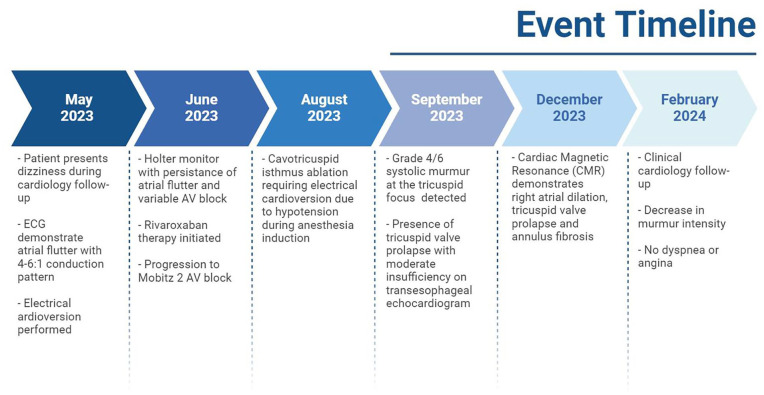 Event Timeline

May 2023

- Patient presents dizziness during cardiology follow-up

- ECG demonstrate atrial flutter with 4-6:1 conduction pattern

- Electrical ardioversion performed

June 2023

- Holter monitor with persistance of atrial flutter and variable AV block

- Rivaroxaban therapy initiated

- Progression to Mobitz 2 AV block

August 2023

- Cavotricuspid isthmus ablation requiring electrical cardioversion due to hypotension during anesthesia induction

September 2023

- Grade 4/6 systolic murmur at the tricuspid focus detected

- Presence of tricuspid valve prolapse with moderate insufficiency on transesophageal echocardiogram

December 2023

- Cardiac Magnetic Resonance (CMR) demonstrates right atrial dilation, tricuspid valve prolapse and annulus fibrosis

February 2024

- Clinical cardiology follow-up

- Decrease in murmur intensity

- No dyspnea or angina